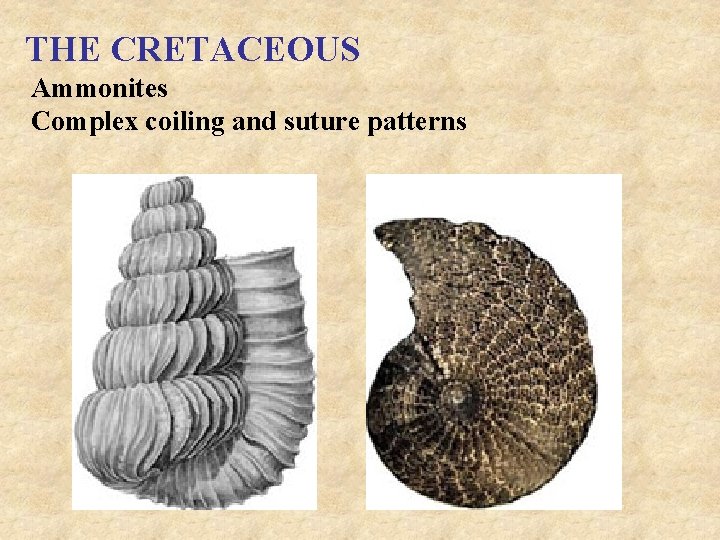 THE CRETACEOUS

Ammonites
Complex coiling and suture patterns